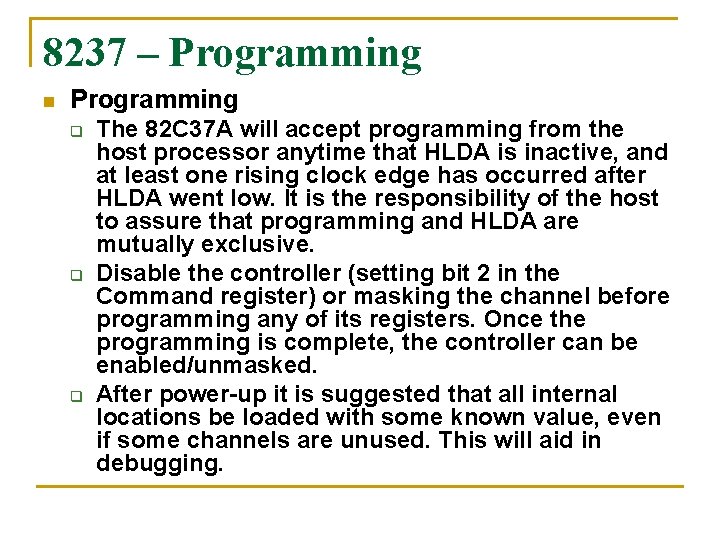 8237 – Programming

Programming

The 82C37A will accept programming from the host processor anytime that HLDA is inactive, and at least one rising clock edge has occurred after HLDA went low. It is the responsibility of the host to assure that programming and HLDA are mutually exclusive.

Disable the controller (setting bit 2 in the Command register) or masking the channel before programming any of its registers. Once the programming is complete, the controller can be enabled/unmasked.

After power-up it is suggested that all internal locations be loaded with some known value, even if some channels are unused. This will aid in debugging.